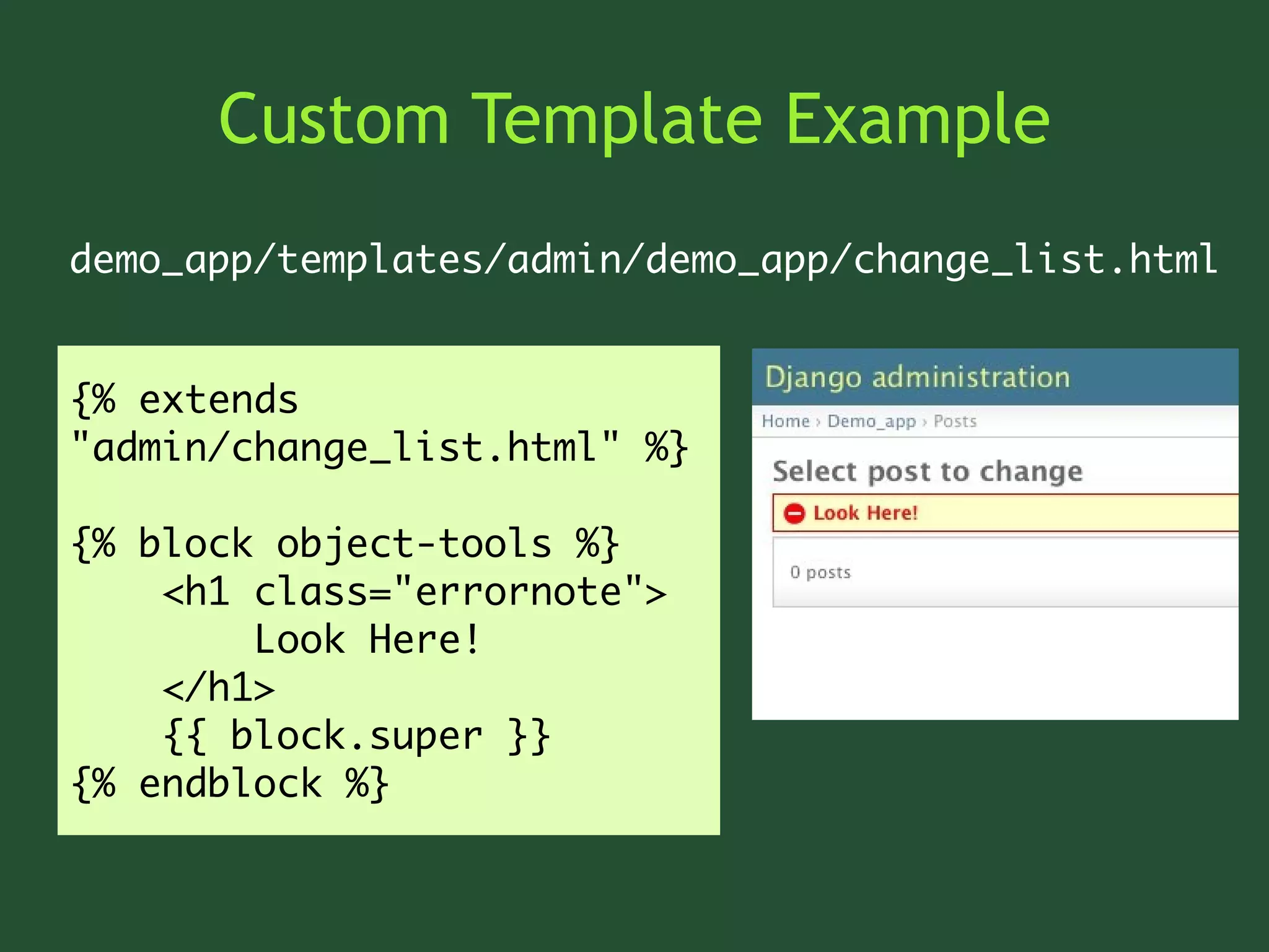 Custom Template Example

demo_app/templates/admin/demo_app/change_list.html

{% extends "admin/change_list.html" %}

{% block object-tools %}
    <h1 class="errornote">
        Look Here!
    </h1>
    {{ block.super }}
{% endblock %}

Django administration

Home › Demo_app › Posts

Select post to change

Look Here!

0 posts